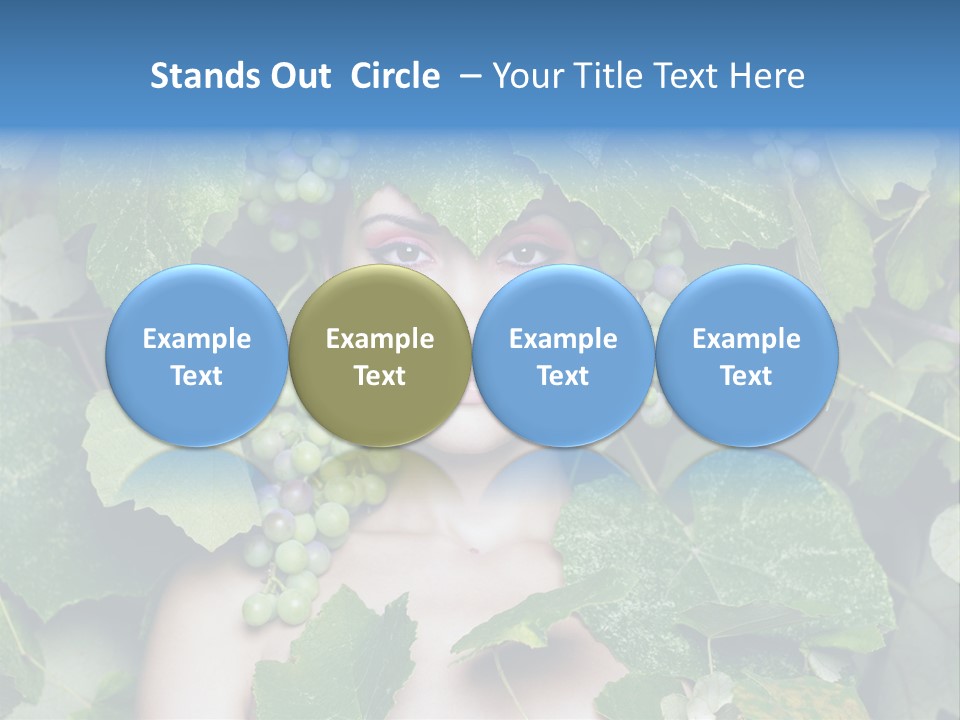 Stands Out Circle – Your Title Text Here

Example Text

Example Text

Example Text

Example Text